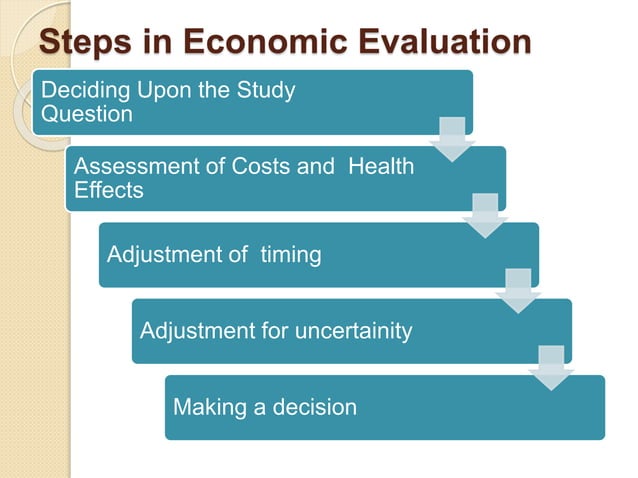 Steps in Economic Evaluation

Deciding Upon the Study Question

Assessment of Costs and Health Effects

Adjustment of timing

Adjustment for uncertainity

Making a decision